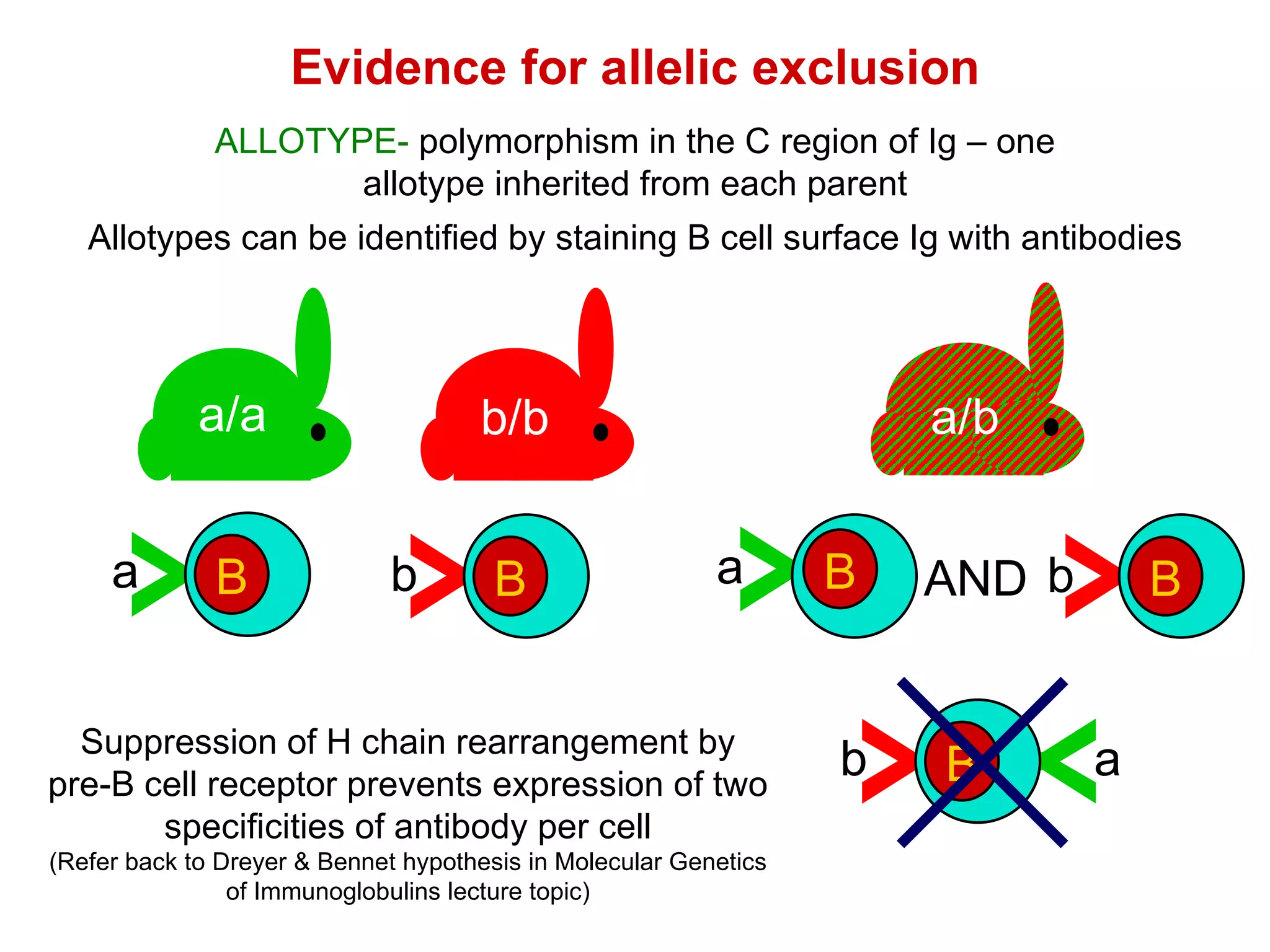 Evidence for allelic exclusion

ALLOTYPE- polymorphism in the C region of Ig – one allotype inherited from each parent

Allotypes can be identified by staining B cell surface Ig with antibodies

a/a

b/b

a/b

a B

b B

a B AND b B

Suppression of H chain rearrangement by pre-B cell receptor prevents expression of two specificities of antibody per cell
(Refer back to Dreyer & Bennet hypothesis in Molecular Genetics of Immunoglobulins lecture topic)

b B a